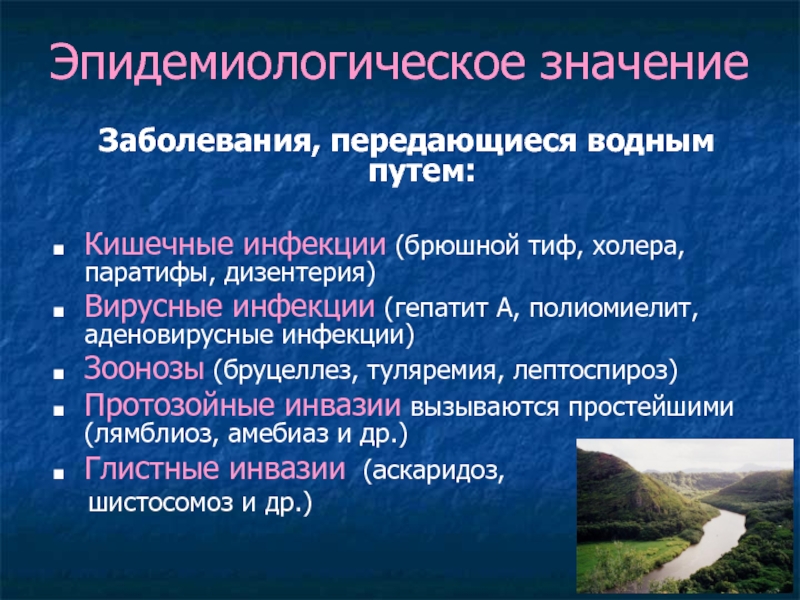 Эпидемиологическое значение

Заболевания, передающиеся водным путем:

- Кишечные инфекции (брюшной тиф, холера, паратифы, дизентерия)
- Вирусные инфекции (гепатит А, полиомиелит, аденовирусные инфекции)
- Зоонозы (бруцеллез, туляремия, лептоспироз)
- Протозойные инвазии вызываются простейшими (лямблиоз, амебиаз и др.)
- Глистные инвазии (аскаридоз, шистосомоз и др.)